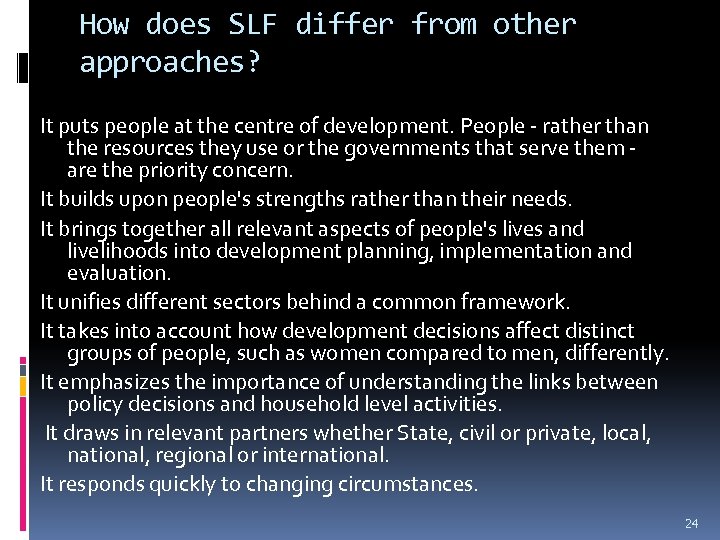 How does SLF differ from other approaches?

It puts people at the centre of development. People - rather than the resources they use or the governments that serve them - are the priority concern.

It builds upon people's strengths rather than their needs.

It brings together all relevant aspects of people's lives and livelihoods into development planning, implementation and evaluation.

It unifies different sectors behind a common framework.

It takes into account how development decisions affect distinct groups of people, such as women compared to men, differently.

It emphasizes the importance of understanding the links between policy decisions and household level activities.

It draws in relevant partners whether State, civil or private, local, national, regional or international.

It responds quickly to changing circumstances.

24